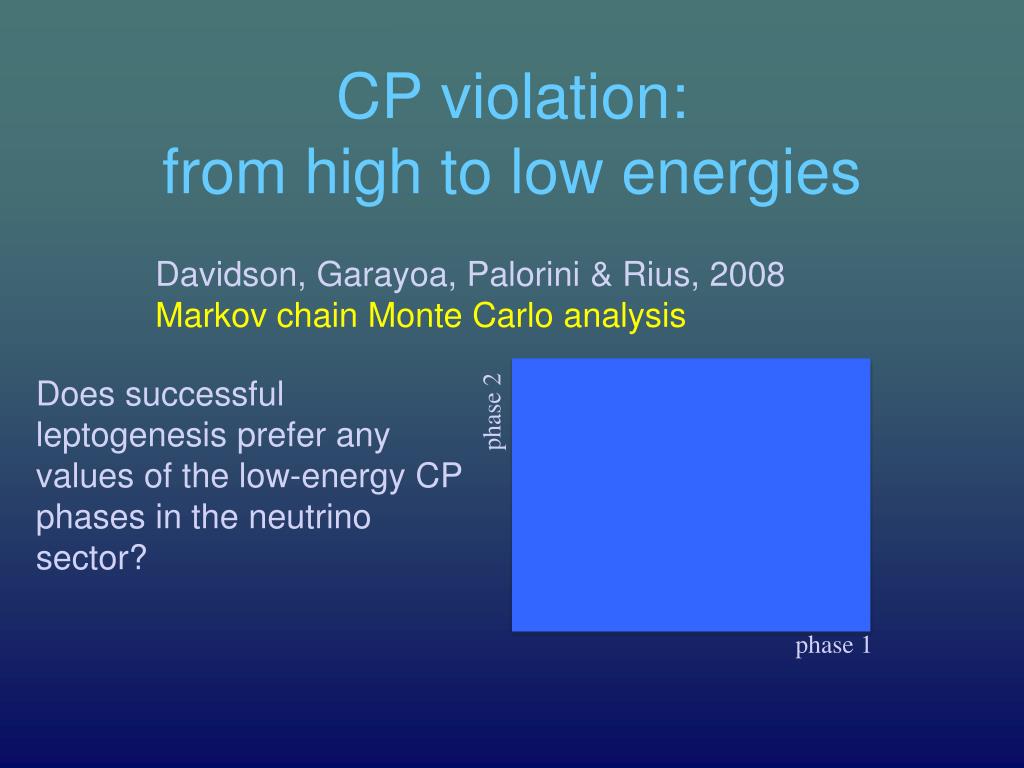 CP violation:
from high to low energies

Davidson, Garayoa, Palorini & Rius, 2008
Markov chain Monte Carlo analysis

Does successful leptogenesis prefer any values of the low-energy CP phases in the neutrino sector?

phase 2

phase 1